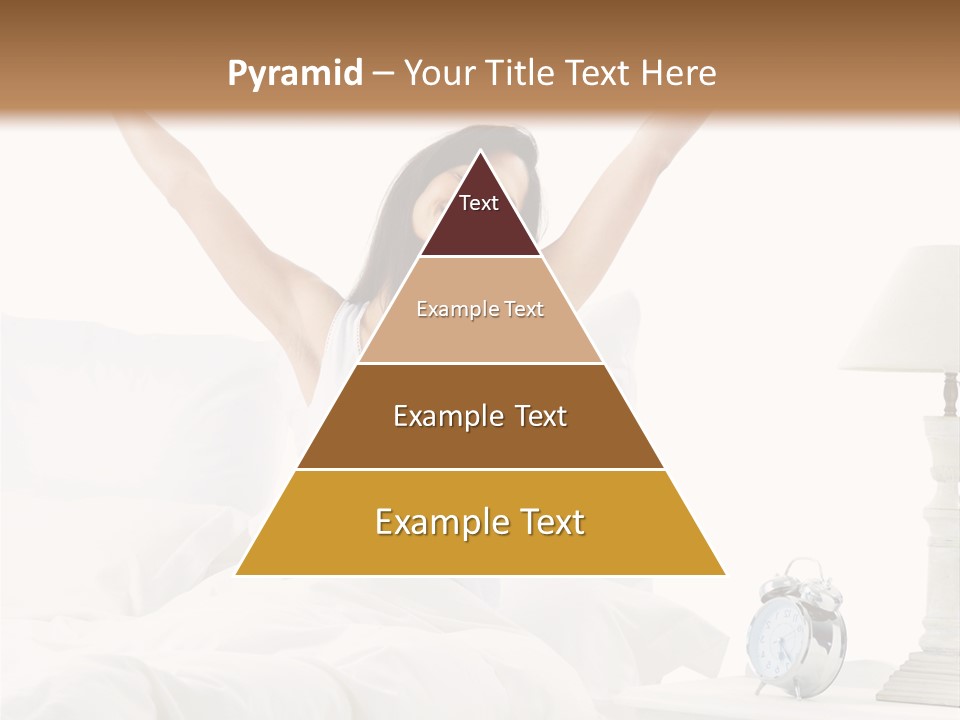 Pyramid – Your Title Text Here

Text

Example Text

Example Text

Example Text